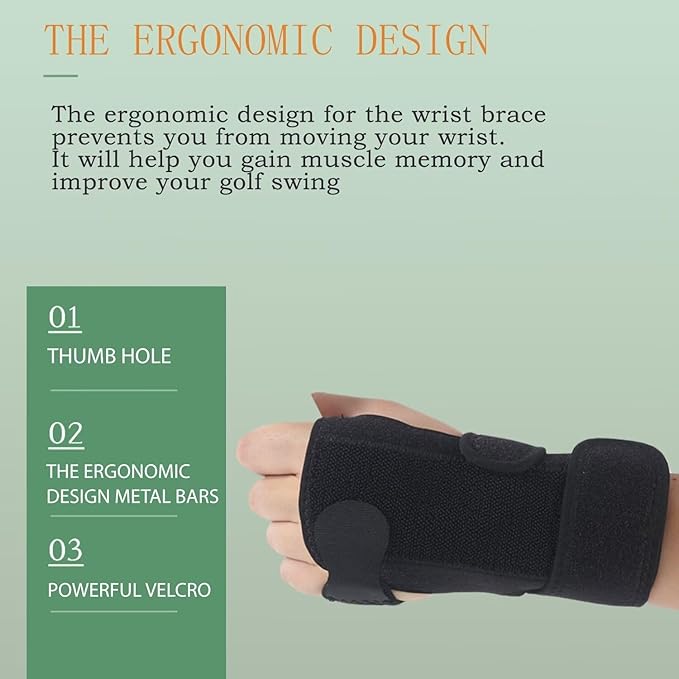 THE ERGONOMIC DESIGN

The ergonomic design for the wrist brace prevents you from moving your wrist. It will help you gain muscle memory and improve your golf swing

01
THUMB HOLE

02
THE ERGONOMIC DESIGN METAL BARS

03
POWERFUL VELCRO